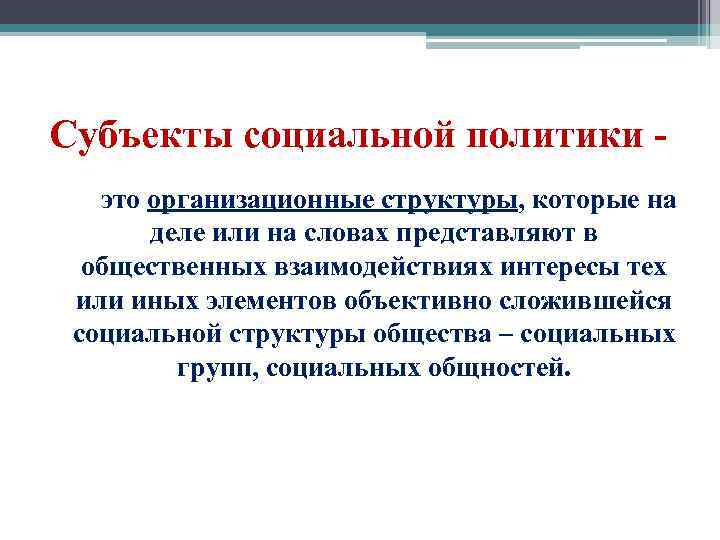 Субъекты социальной политики -

это организационные структуры, которые на деле или на словах представляют в общественных взаимодействиях интересы тех или иных элементов объективно сложившейся социальной структуры общества – социальных групп, социальных общностей.